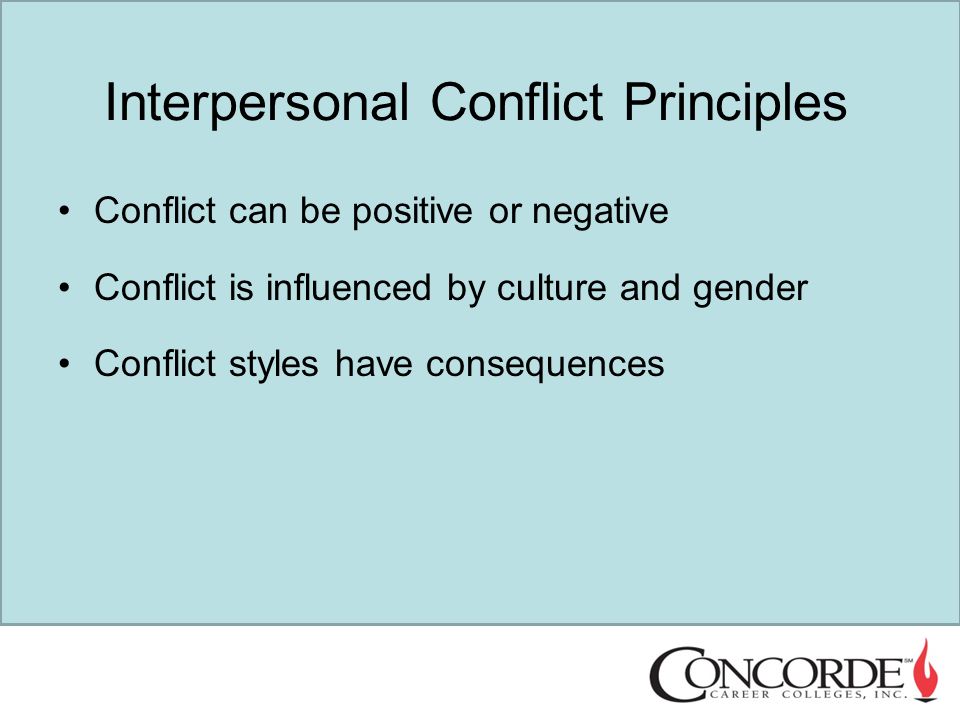 Interpersonal Conflict Principles

• Conflict can be positive or negative

• Conflict is influenced by culture and gender

• Conflict styles have consequences

CONCORDE℠
CAREER COLLEGES, INC.